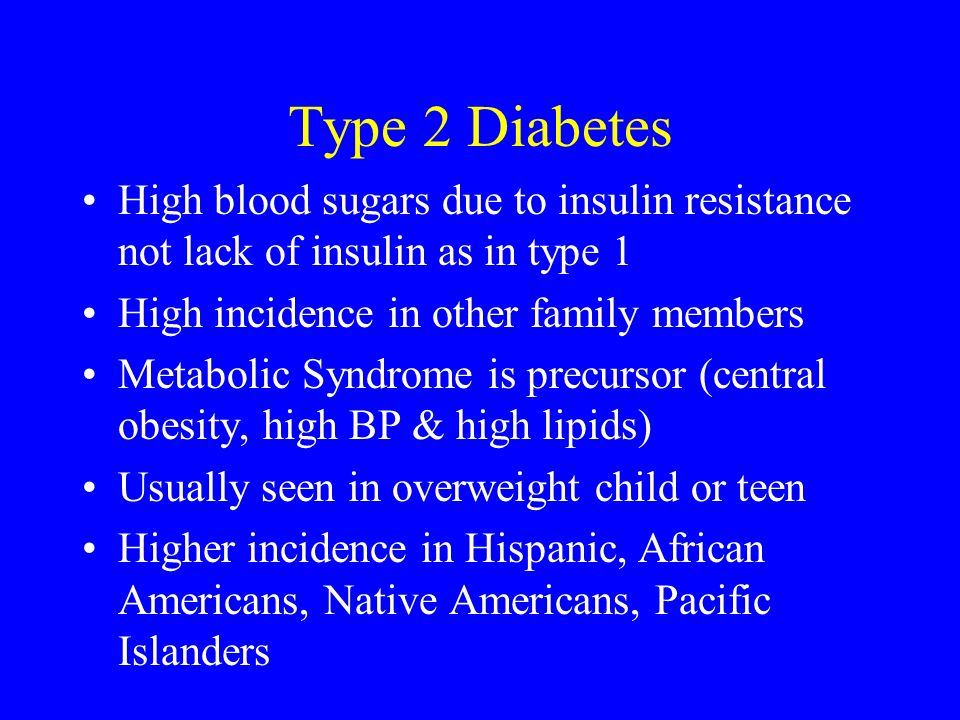 Type 2 Diabetes

• High blood sugars due to insulin resistance not lack of insulin as in type 1
• High incidence in other family members
• Metabolic Syndrome is precursor (central obesity, high BP & high lipids)
• Usually seen in overweight child or teen
• Higher incidence in Hispanic, African Americans, Native Americans, Pacific Islanders